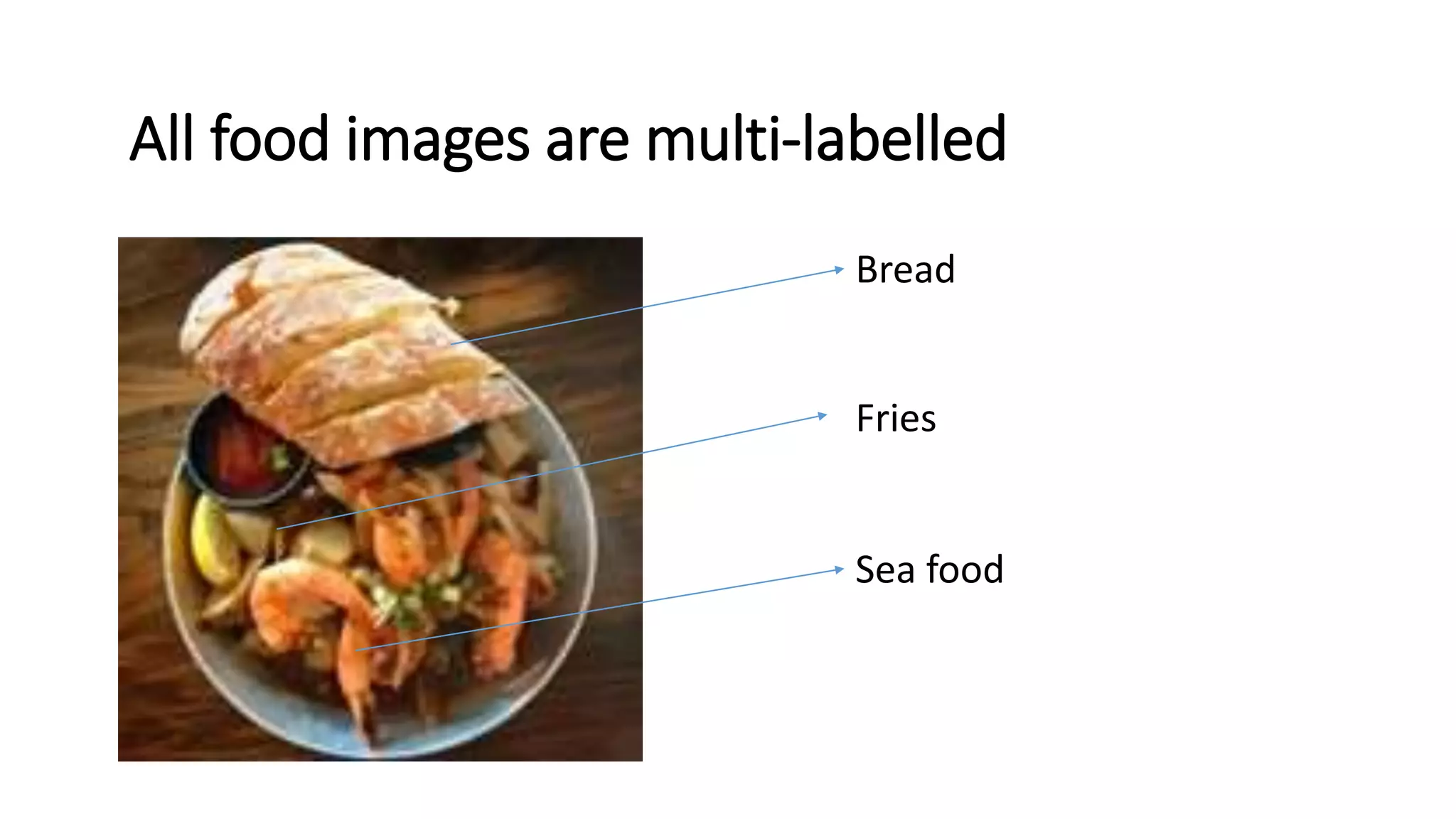 All food images are multi-labelled

Bread

Fries

Sea food